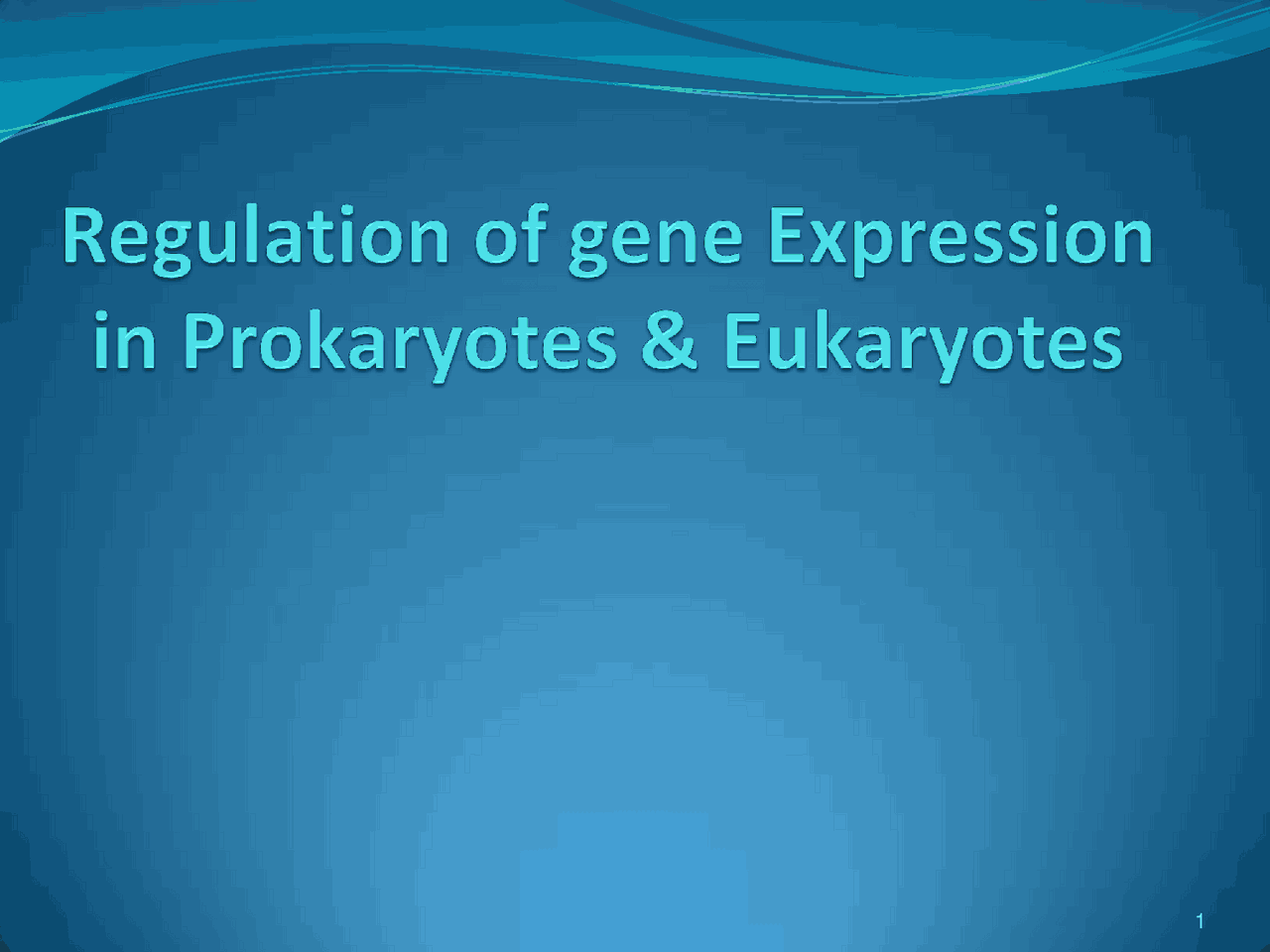 Regulation of gene Expression in Prokaryotes & Eukaryotes

1